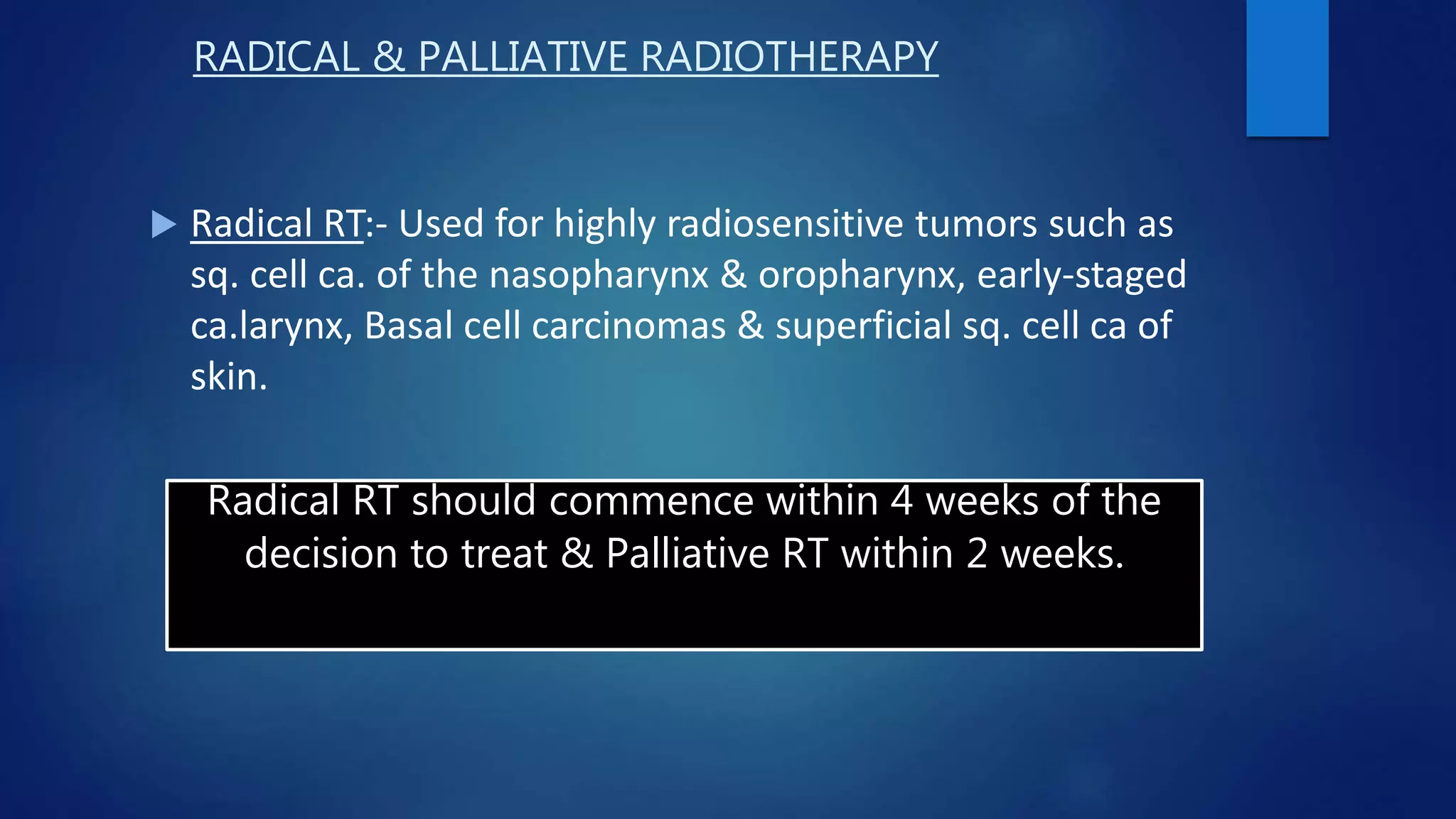 RADICAL & PALLIATIVE RADIOTHERAPY

Radical RT:- Used for highly radiosensitive tumors such as sq. cell ca. of the nasopharynx & oropharynx, early-staged ca.larynx, Basal cell carcinomas & superficial sq. cell ca of skin.

Radical RT should commence within 4 weeks of the decision to treat & Palliative RT within 2 weeks.